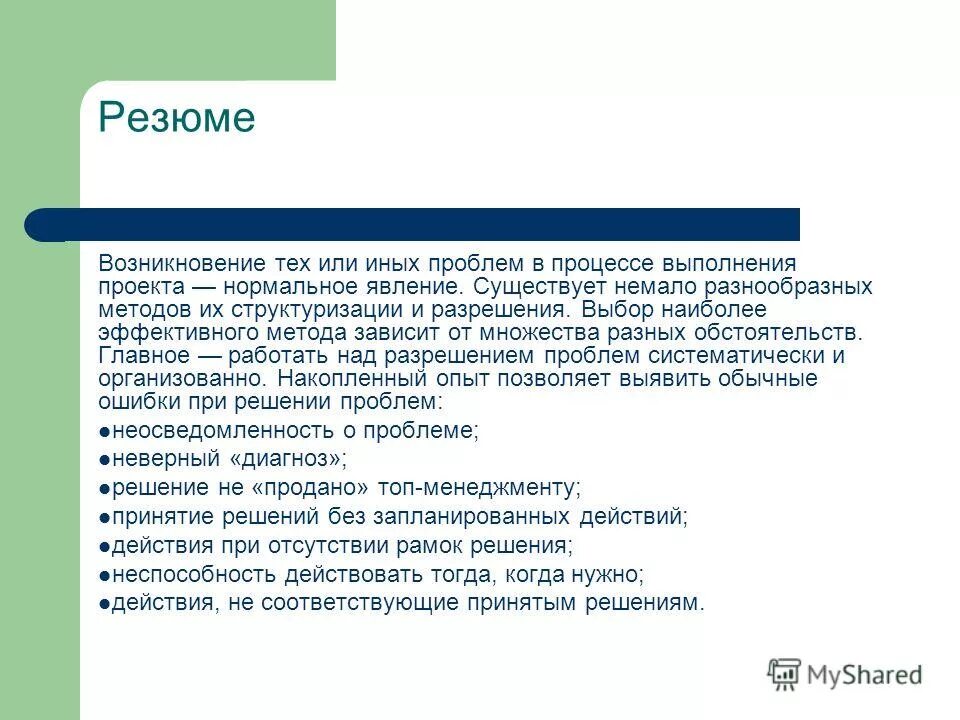 Резюме

Возникновение тех или иных проблем в процессе выполнения проекта — нормальное явление. Существует немало разнообразных методов их структуризации и разрешения. Выбор наиболее эффективного метода зависит от множества разных обстоятельств. Главное — работать над разрешением проблем систематически и организованно. Накопленный опыт позволяет выявить обычные ошибки при решении проблем:

●неосведомленность о проблеме;
●неверный «диагноз»;
●решение не «продано» топ-менеджменту;
●принятие решений без запланированных действий;
●действия при отсутствии рамок решения;
●неспособность действовать тогда, когда нужно;
●действия, не соответствующие принятым решениям.

MyShared